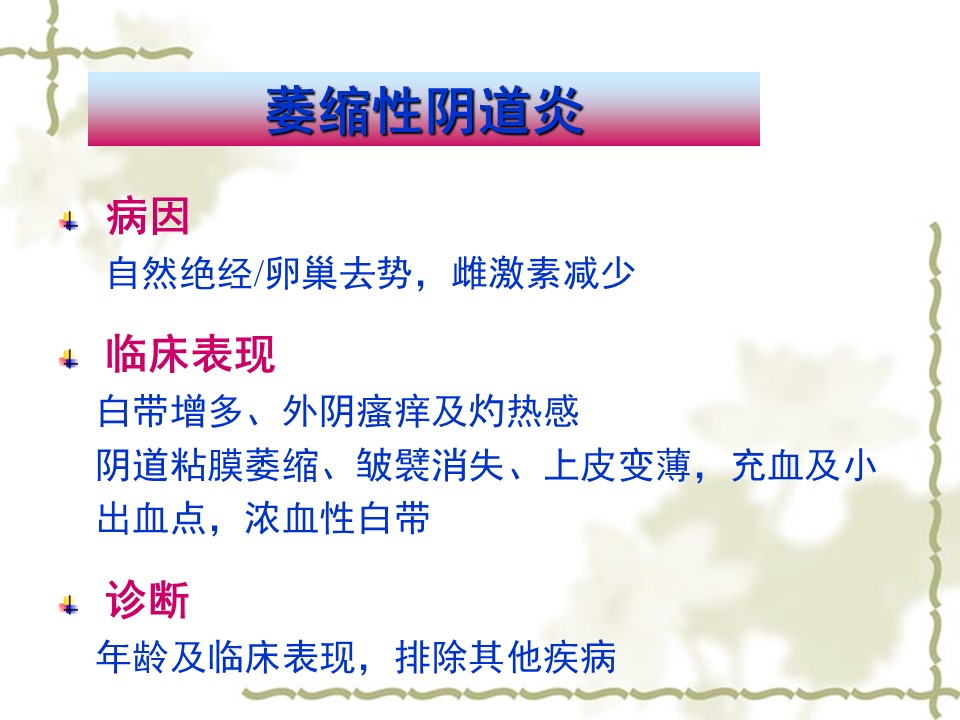 萎缩性阴道炎

病因
自然绝经/卵巢去势，雌激素减少

临床表现
白带增多、外阴瘙痒及灼热感
阴道粘膜萎缩、皱襞消失、上皮变薄，充血及小出血点，浓血性白带

诊断
年龄及临床表现，排除其他疾病